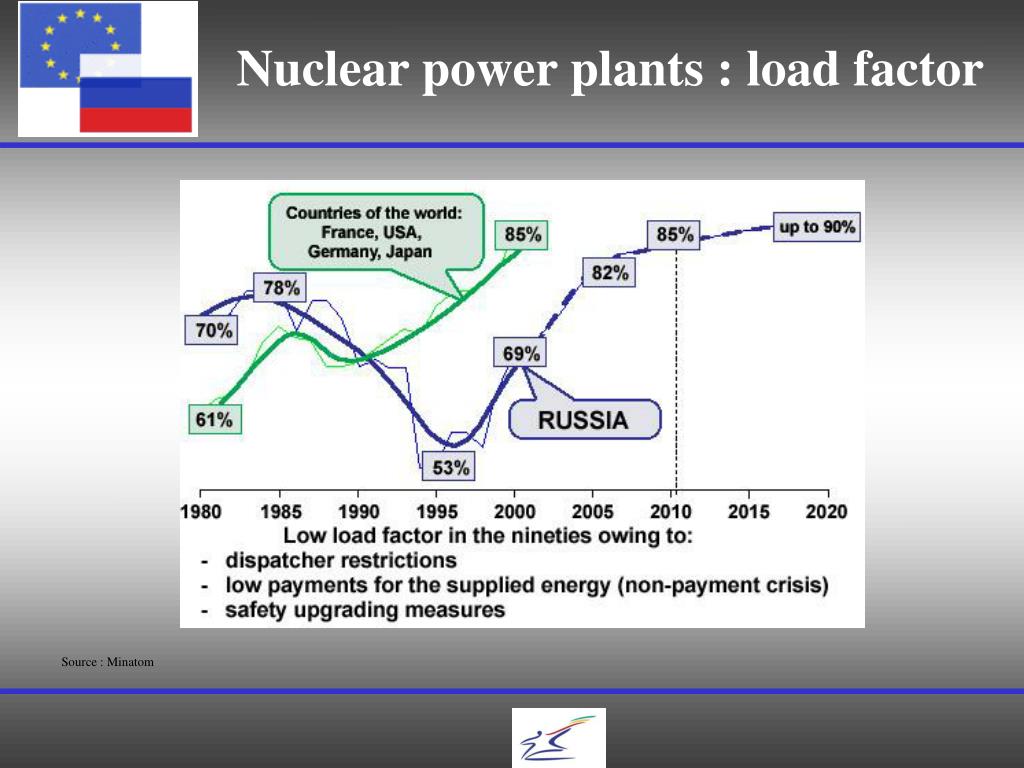 Nuclear power plants : load factor

Countries of the world: France, USA, Germany, Japan

85%

85%

up to 90%

82%

78%

70%

69%

61%

RUSSIA

53%

1980 1985 1990 1995 2000 2005 2010 2015 2020

Low load factor in the nineties owing to:
- dispatcher restrictions
- low payments for the supplied energy (non-payment crisis)
- safety upgrading measures

Source : Minatom